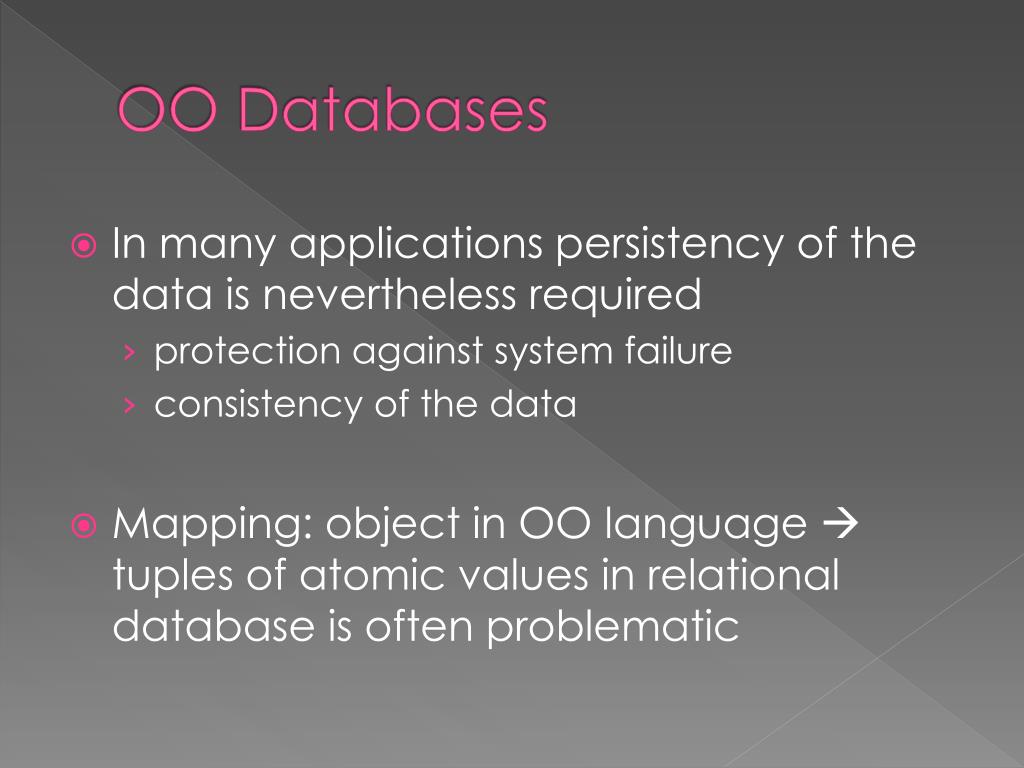 OO Databases

In many applications persistency of the data is nevertheless required

› protection against system failure

› consistency of the data

Mapping: object in OO language → tuples of atomic values in relational database is often problematic